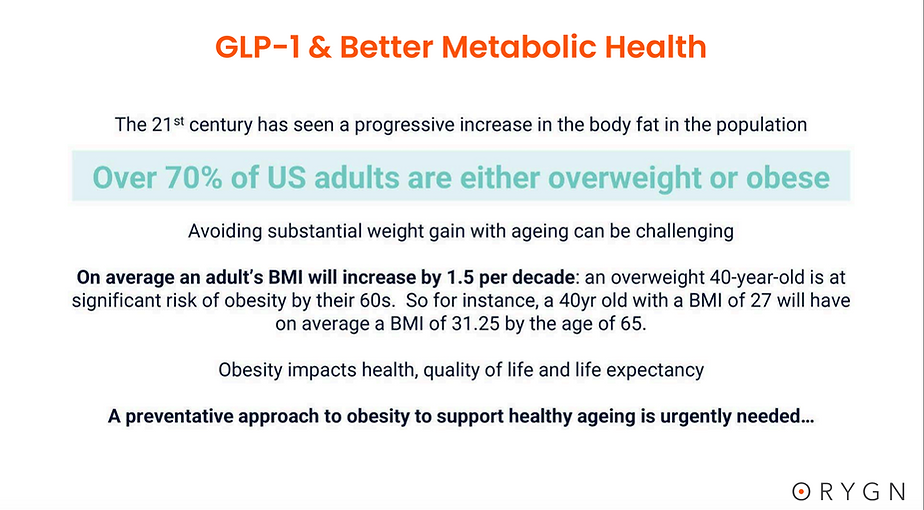 GLP-1 & Better Metabolic Health

The 21$^{st}$ century has seen a progressive increase in the body fat in the population

Over 70% of US adults are either overweight or obese

Avoiding substantial weight gain with ageing can be challenging

On average an adult's BMI will increase by 1.5 per decade: an overweight 40-year-old is at significant risk of obesity by their 60s. So for instance, a 40yr old with a BMI of 27 will have on average a BMI of 31.25 by the age of 65.

Obesity impacts health, quality of life and life expectancy

A preventative approach to obesity to support healthy ageing is urgently needed…

ORYGN